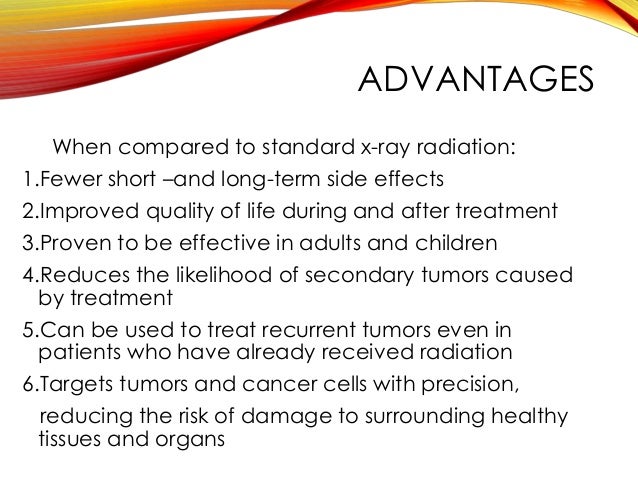 ADVANTAGES

When compared to standard x-ray radiation:

1.Fewer short –and long-term side effects

2.Improved quality of life during and after treatment

3.Proven to be effective in adults and children

4.Reduces the likelihood of secondary tumors caused by treatment

5.Can be used to treat recurrent tumors even in patients who have already received radiation

6.Targets tumors and cancer cells with precision,

reducing the risk of damage to surrounding healthy tissues and organs